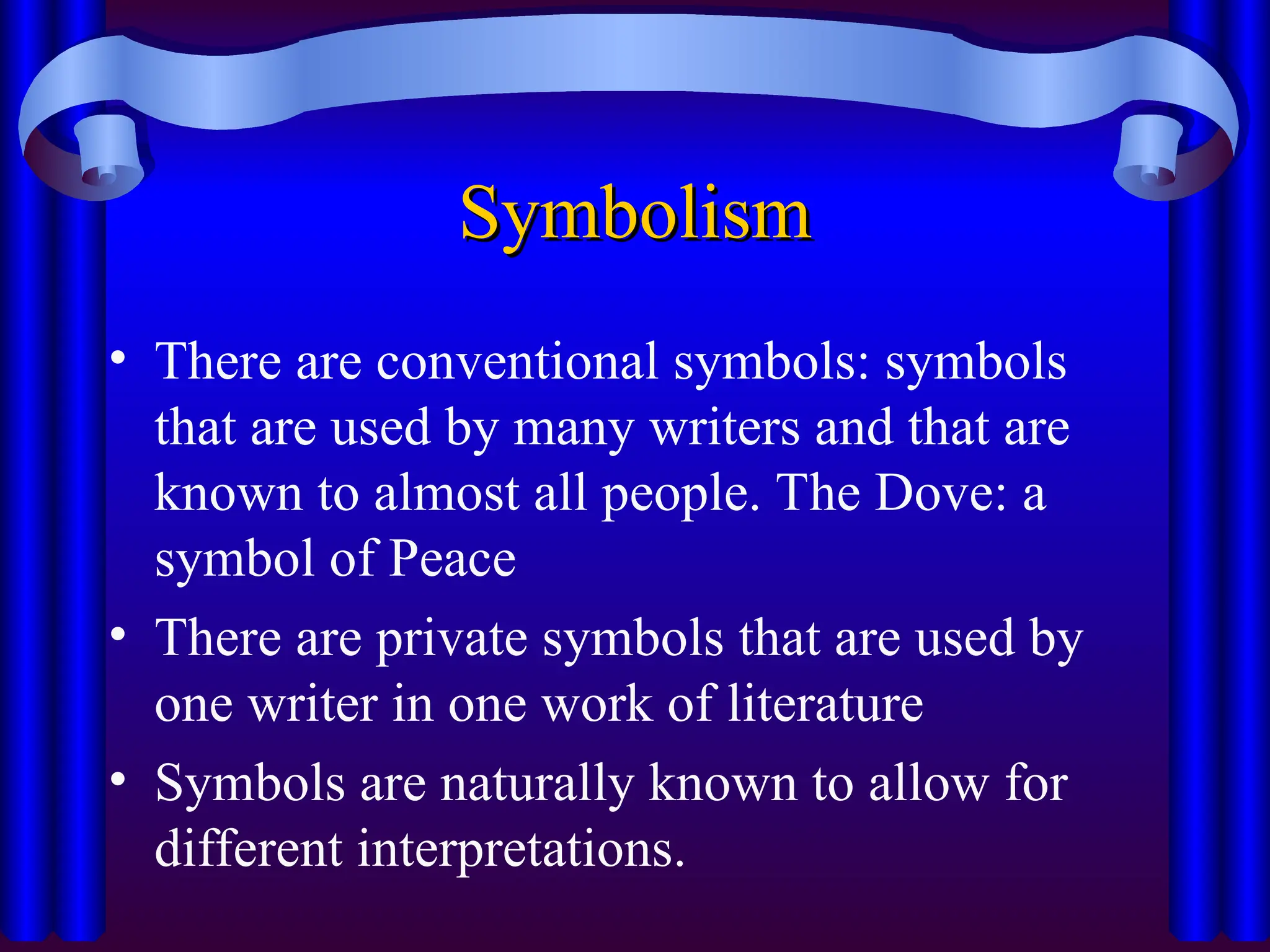 Symbolism

• There are conventional symbols: symbols that are used by many writers and that are known to almost all people. The Dove: a symbol of Peace

• There are private symbols that are used by one writer in one work of literature

• Symbols are naturally known to allow for different interpretations.